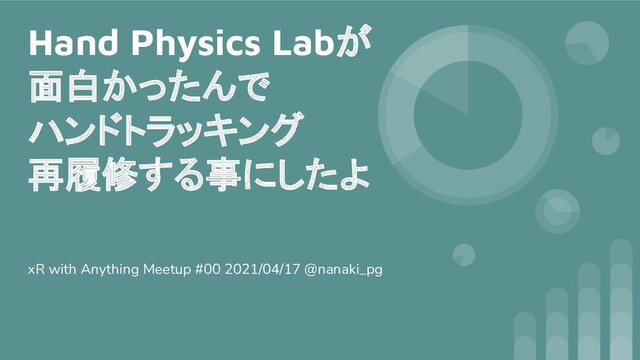 Hand Physics Labが
面白かったんで
ハンドトラッキング
再履修する事にしたよ

xR with Anything Meetup #00 2021/04/17 @nanaki_pg